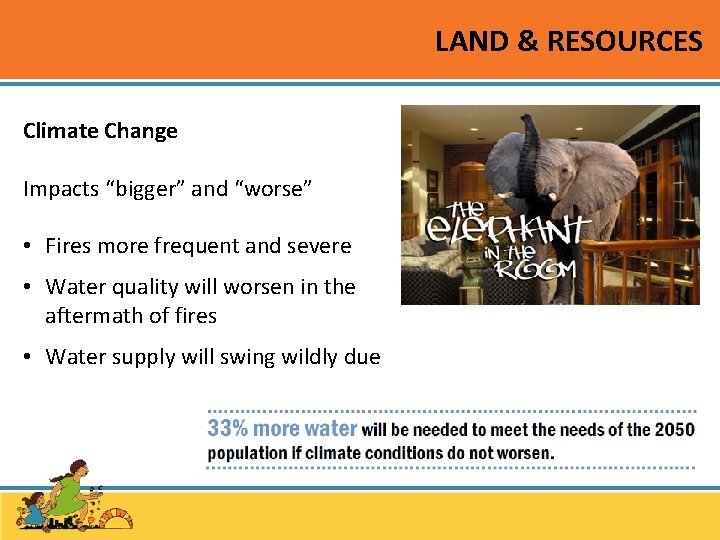 LAND & RESOURCES

Climate Change

Impacts “bigger” and “worse”

• Fires more frequent and severe
• Water quality will worsen in the aftermath of fires
• Water supply will swing wildly due

THE ELEPHANT IN THE ROOM

33% more water will be needed to meet the needs of the 2050 population if climate conditions do not worsen.